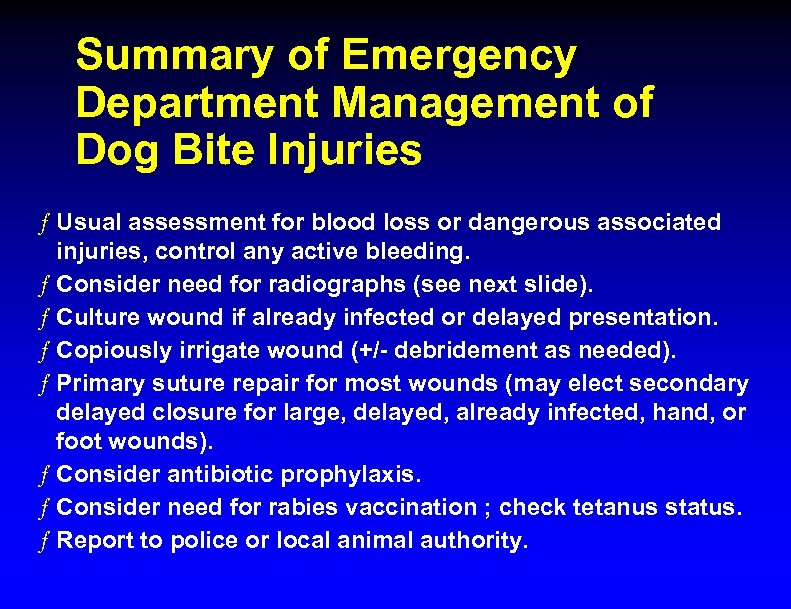 Summary of Emergency Department Management of Dog Bite Injuries

ƒ Usual assessment for blood loss or dangerous associated injuries, control any active bleeding.

ƒ Consider need for radiographs (see next slide).

ƒ Culture wound if already infected or delayed presentation.

ƒ Copiously irrigate wound (+/- debridement as needed).

ƒ Primary suture repair for most wounds (may elect secondary delayed closure for large, delayed, already infected, hand, or foot wounds).

ƒ Consider antibiotic prophylaxis.

ƒ Consider need for rabies vaccination ; check tetanus status.

ƒ Report to police or local animal authority.